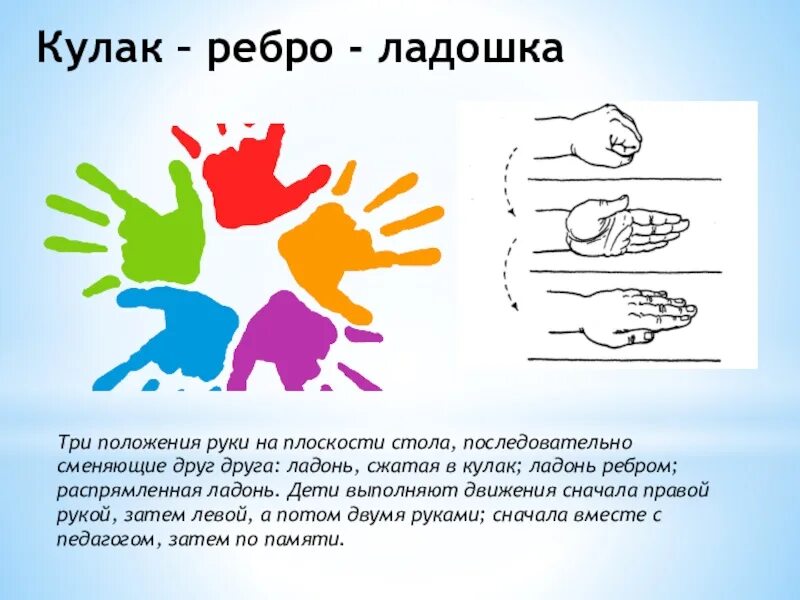 Кулак – ребро - ладошка

Три положения руки на плоскости стола, последовательно сменяющие друг друга: ладонь, сжатая в кулак; ладонь ребром; распрямленная ладонь. Дети выполняют движения сначала правой рукой, затем левой, а потом двумя руками; сначала вместе с педагогом, затем по памяти.